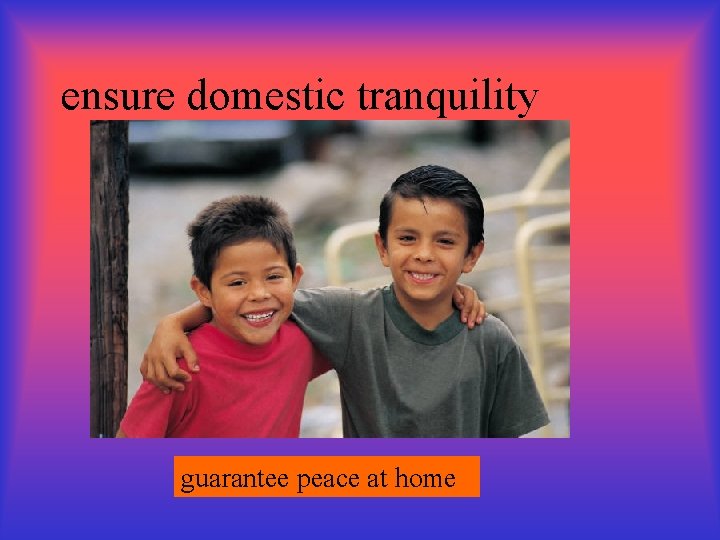 ensure domestic tranquility

guarantee peace at home